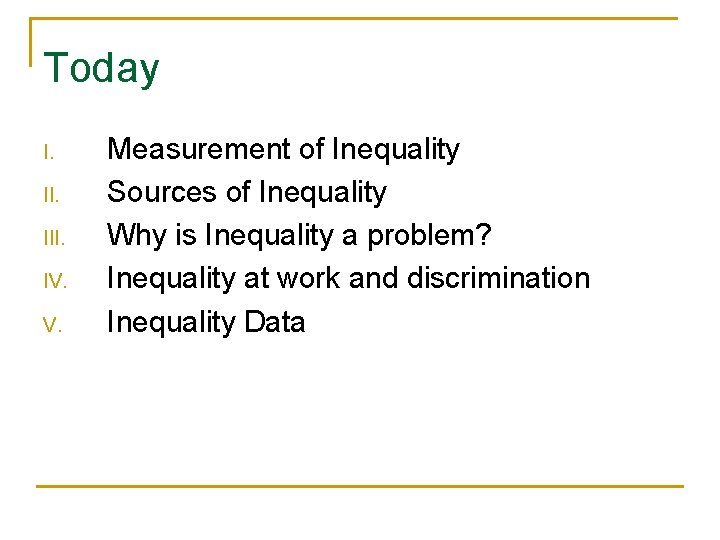 Today

I. Measurement of Inequality
II. Sources of Inequality
III. Why is Inequality a problem?
IV. Inequality at work and discrimination
V. Inequality Data